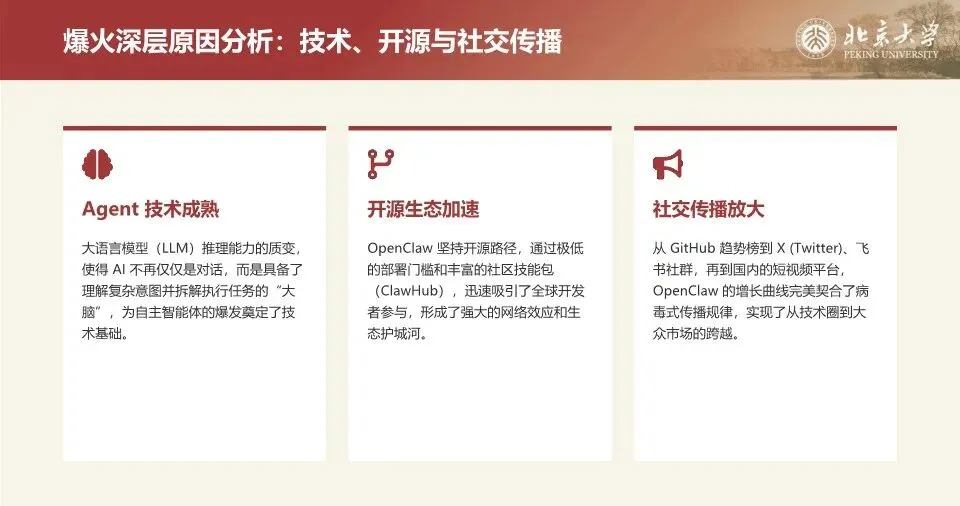 爆火深层原因分析：技术、开源与社交传播

北京大学
PEKING UNIVERSITY

Agent 技术成熟

大语言模型（LLM）推理能力的质变，使得 AI 不再仅仅是对话，而是具备了理解复杂意图并拆解执行任务的“大脑”，为自主智能体的爆发奠定了技术基础。

开源生态加速

OpenClaw 坚持开源路径，通过极低的部署门槛和丰富的社区技能包（ClawHub），迅速吸引了全球开发者参与，形成了强大的网络效应和生态护城河。

社交传播放大

从 GitHub 趋势榜到 X (Twitter)、飞书社群，再到国内的短视频平台，OpenClaw 的增长曲线完美契合了病毒式传播规律，实现了从技术圈到大众市场的跨越。